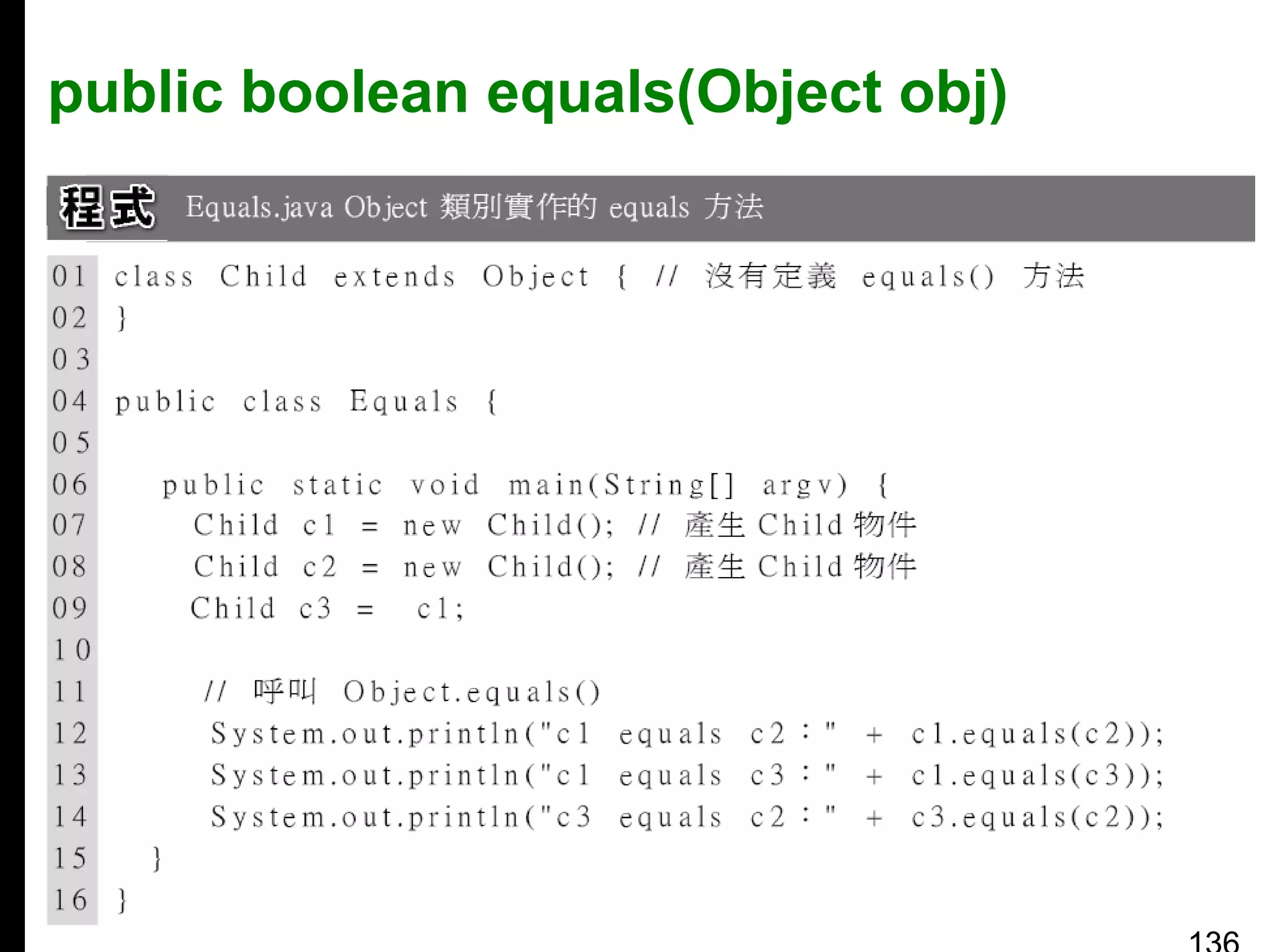 public boolean equals(Object obj)

程式 Equals.java Object 類別實作的 equals 方法

01 class Child extends Object { // 沒有定義 equals() 方法
02 }
03
04 public class Equals {
05
06 public static void main(String[] argv) {
07 Child c1 = new Child(); // 產生 Child 物件
08 Child c2 = new Child(); // 產生 Child 物件
09 Child c3 = c1;
10
11 // 呼叫 Object.equals()
12 System.out.println("c1 equals c2 : " + c1.equals(c2));
13 System.out.println("c1 equals c3 : " + c1.equals(c3));
14 System.out.println("c3 equals c2 : " + c3.equals(c2));
15 }
16 }

136